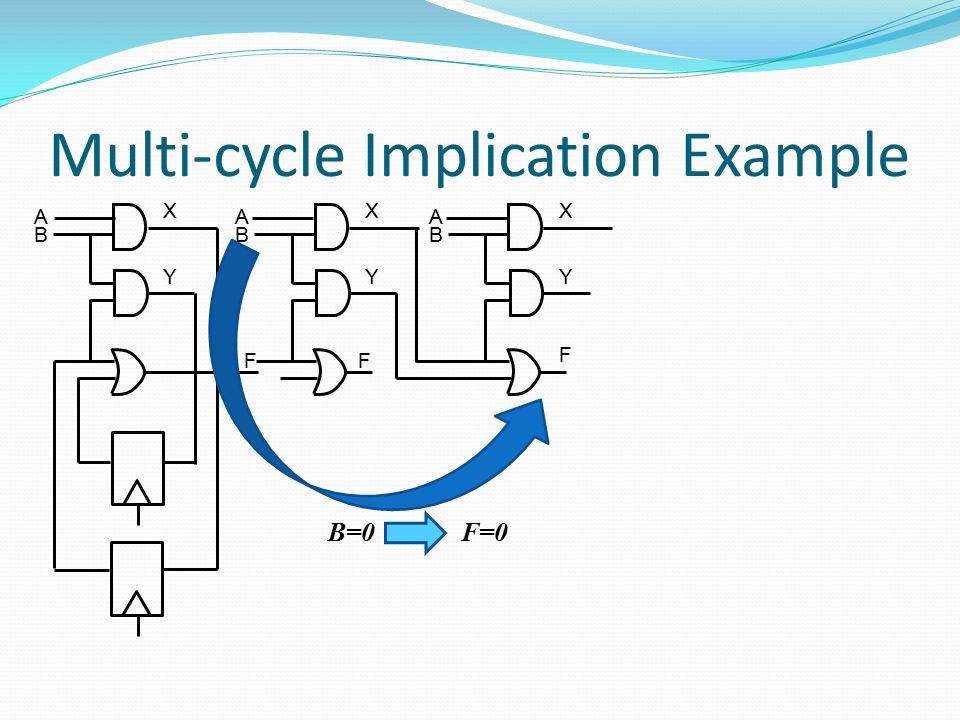 Multi-cycle Implication Example

A
B
X
Y
A
B
X
Y
F
F
A
B
X
Y
F

B=0 F=0